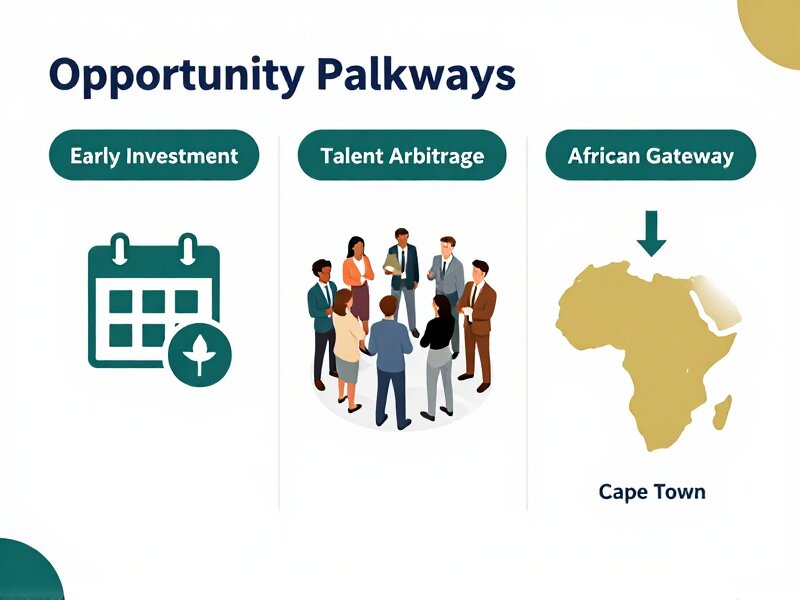 Opportunity Palkways

Early Investment

Talent Arbitrage

African Gateway

Cape Town